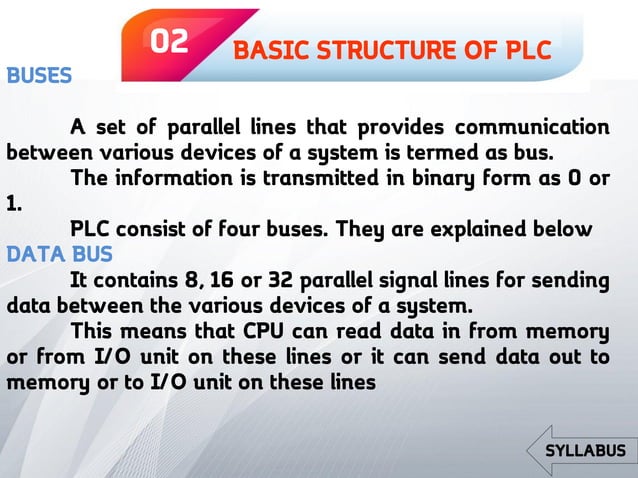 02 BASIC STRUCTURE OF PLC

BUSES

A set of parallel lines that provides communication between various devices of a system is termed as bus.

The information is transmitted in binary form as 0 or 1.

PLC consist of four buses. They are explained below

DATA BUS

It contains 8, 16 or 32 parallel signal lines for sending data between the various devices of a system.

This means that CPU can read data in from memory or from I/O unit on these lines or it can send data out to memory or to I/O unit on these lines

SYLLABUS